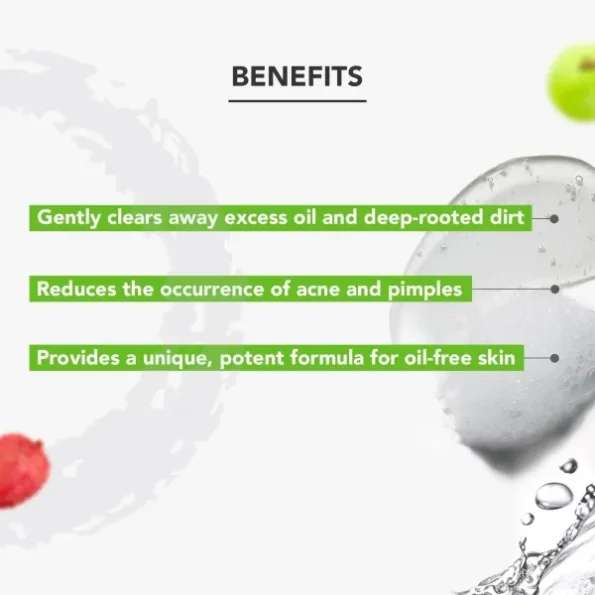 BENEFITS

Gently clears away excess oil and deep-rooted dirt

Reduces the occurrence of acne and pimples

Provides a unique, potent formula for oil-free skin